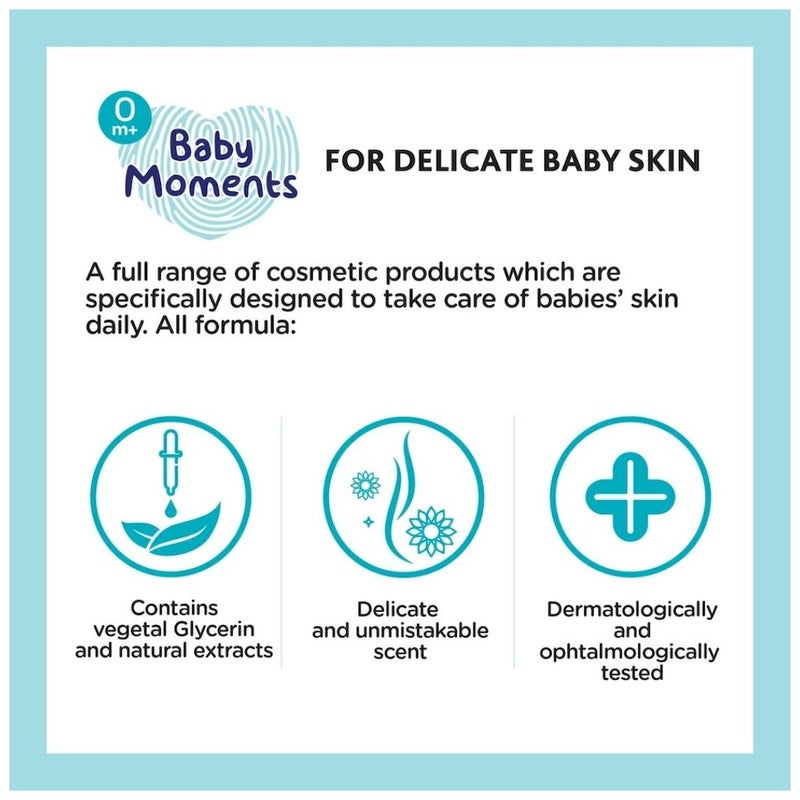 0 m+
Baby Moments

FOR DELICATE BABY SKIN

A full range of cosmetic products which are specifically designed to take care of babies' skin daily. All formula:

Contains vegetal Glycerin and natural extracts

Delicate and unmistakable scent

Dermatologically and ophtalmologically tested